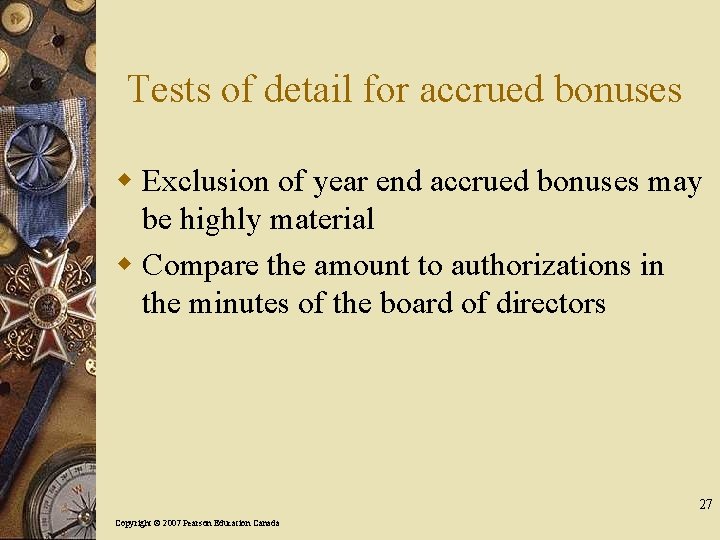 Tests of detail for accrued bonuses

Exclusion of year end accrued bonuses may be highly material

Compare the amount to authorizations in the minutes of the board of directors

27

Copyright © 2007 Pearson Education Canada